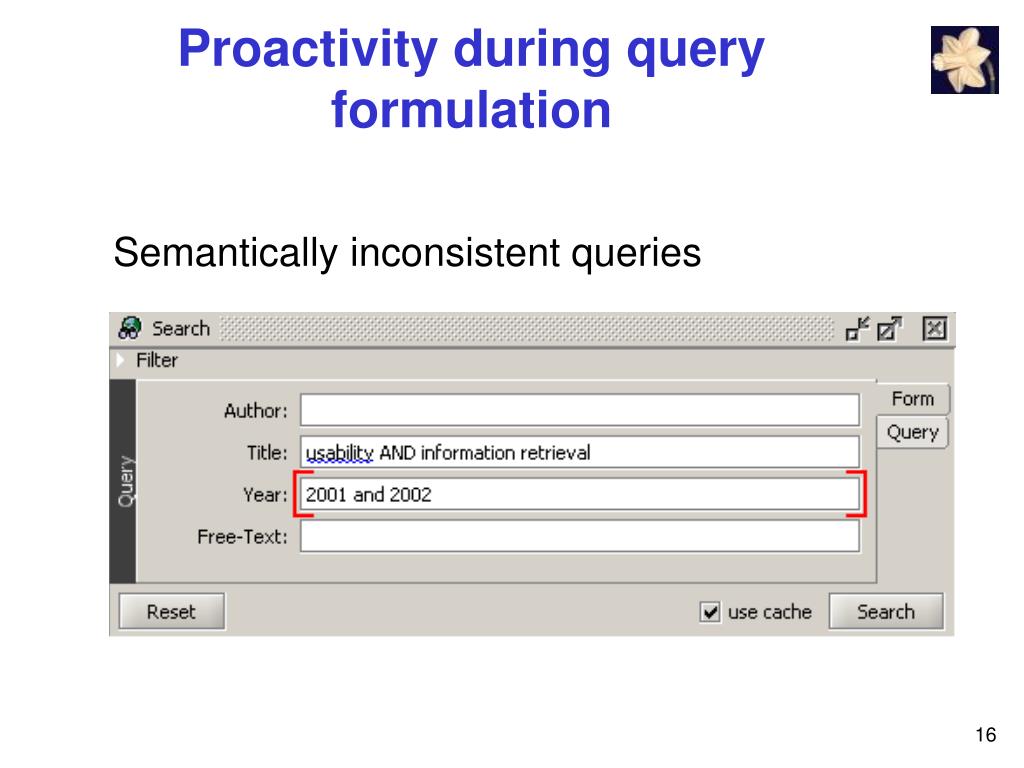 Proactivity during query formulation

Semantically inconsistent queries

Search
Filter
Query
Author:
Title: usability AND information retrieval
Year: 2001 and 2002
Free-Text:
Form
Query
Reset
use cache
Search

16